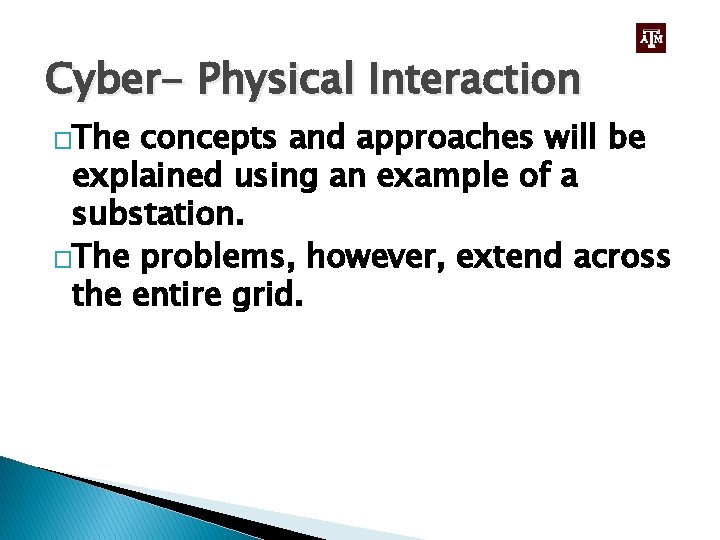 ATM

Cyber- Physical Interaction

□The concepts and approaches will be explained using an example of a substation.

□The problems, however, extend across the entire grid.